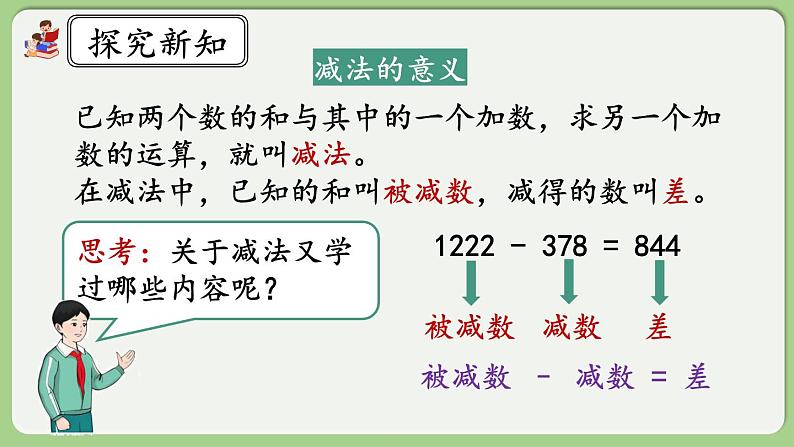 探究新知

减法的意义

已知两个数的和与其中的一个加数，求另一个加数的运算，就叫减法。

在减法中，已知的和叫被减数，减得的数叫差。

思考：关于减法又学过哪些内容呢？

$1222 - 378 = 844$

被减数　减数　差

被减数 - 减数 = 差